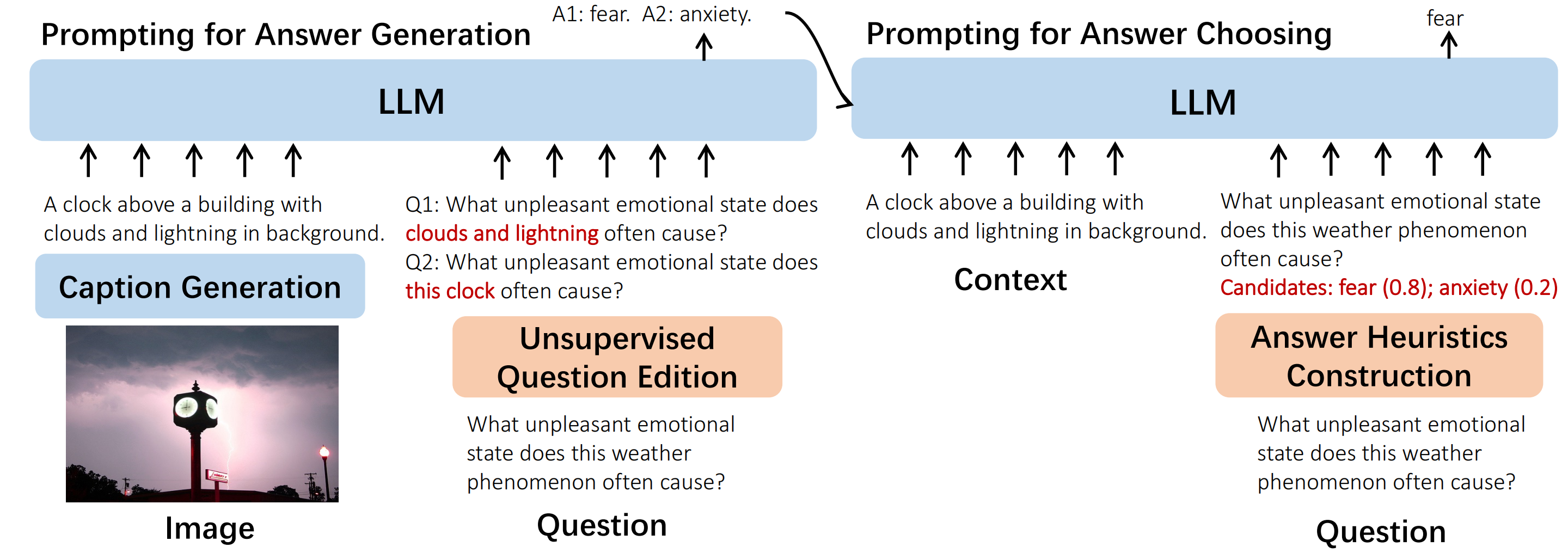 Prompting for Answer Generation

A1: fear. A2: anxiety.

LLM

A clock above a building with clouds and lightning in background.

Caption Generation

Image

Q1: What unpleasant emotional state does clouds and lightning often cause?
Q2: What unpleasant emotional state does this clock often cause?

Unsupervised Question Edition

What unpleasant emotional state does this weather phenomenon often cause?

Question

Prompting for Answer Choosing

fear

LLM

A clock above a building with clouds and lightning in background.

Context

What unpleasant emotional state does this weather phenomenon often cause?
Candidates: fear (0.8); anxiety (0.2)

Answer Heuristics Construction

What unpleasant emotional state does this weather phenomenon often cause?

Question